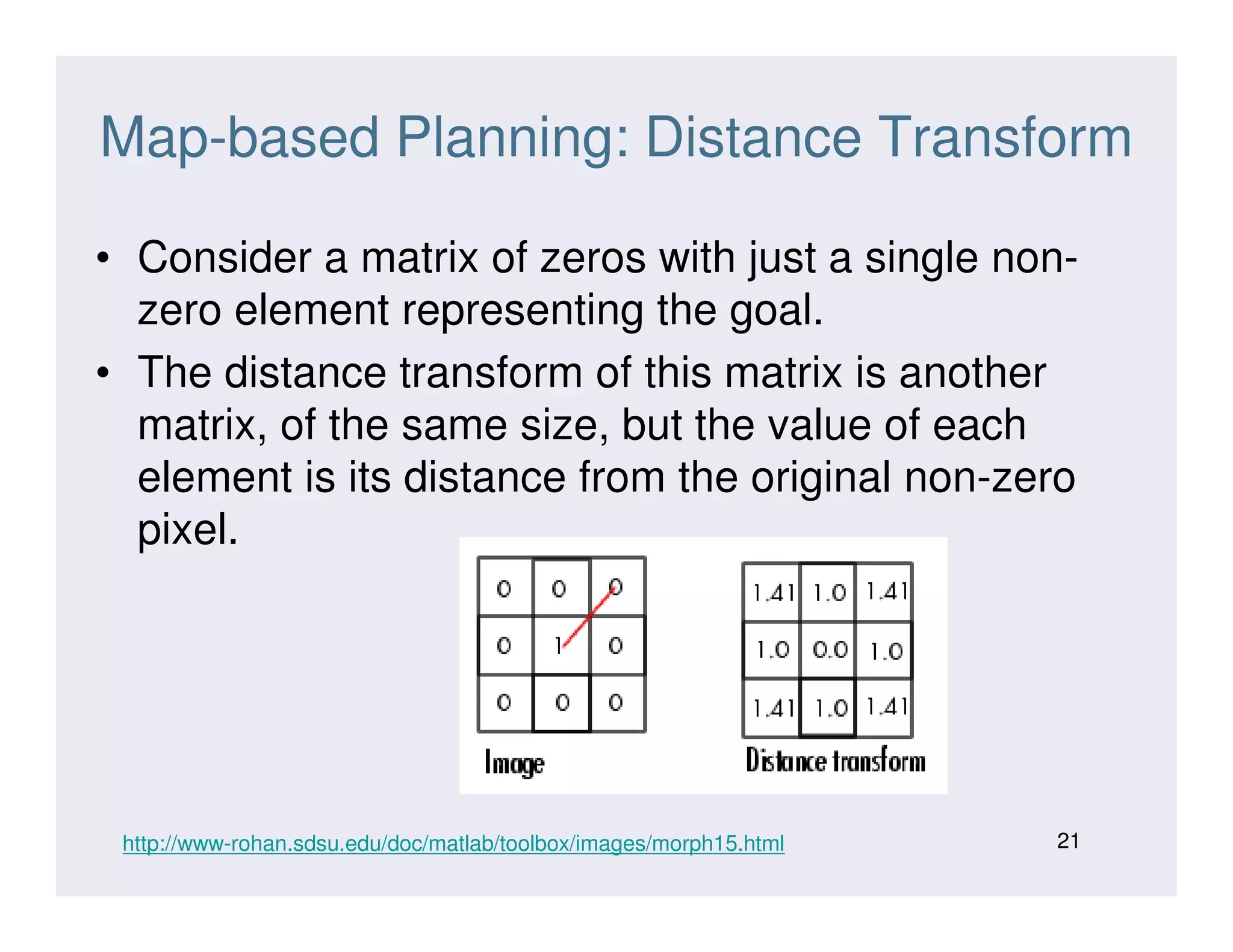 Map-based Planning: Distance Transform

• Consider a matrix of zeros with just a single non-zero element representing the goal.
• The distance transform of this matrix is another matrix, of the same size, but the value of each element is its distance from the original non-zero pixel.

| 0 | 0 | 0 |
|---|---|---|
| 0 | 1 | 0 |
| 0 | 0 | 0 |

Image

| 1.41 | 1.0 | 1.41 |
|---|---|---|
| 1.0 | 0.0 | 1.0 |
| 1.41 | 1.0 | 1.41 |

Distance transform

http://www-rohan.sdsu.edu/doc/matlab/toolbox/images/morph15.html

21